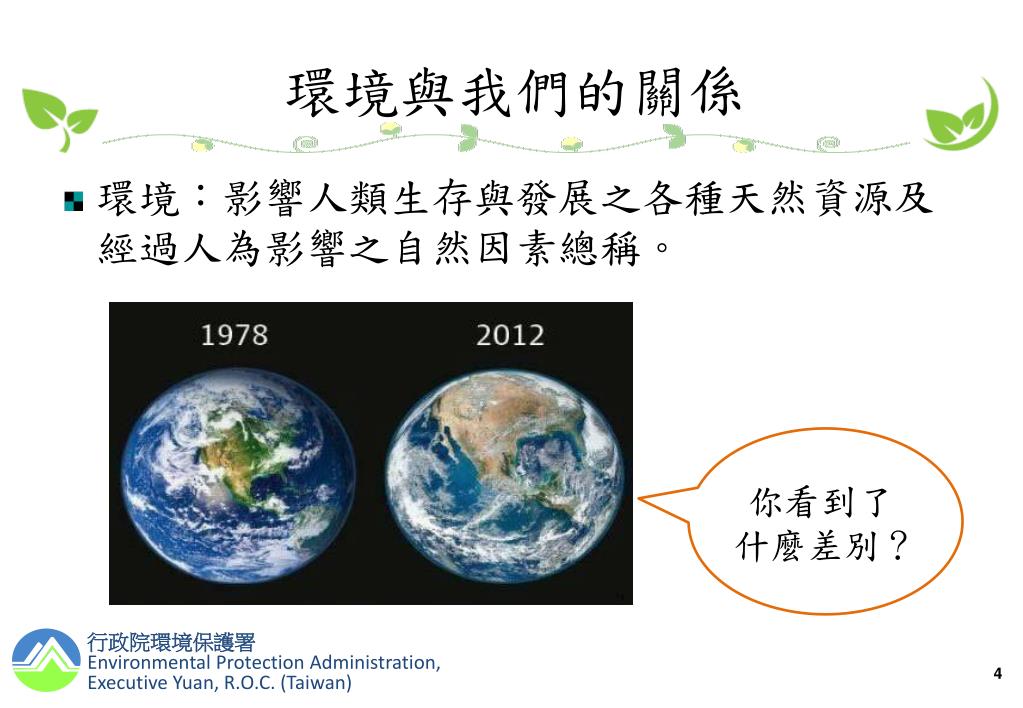 環境與我們的關係

環境：影響人類生存與發展之各種天然資源及經過人為影響之自然因素總稱。

1978

2012

你看到了什麼差別？

行政院環境保護署
Environmental Protection Administration, Executive Yuan, R.O.C. (Taiwan)

4